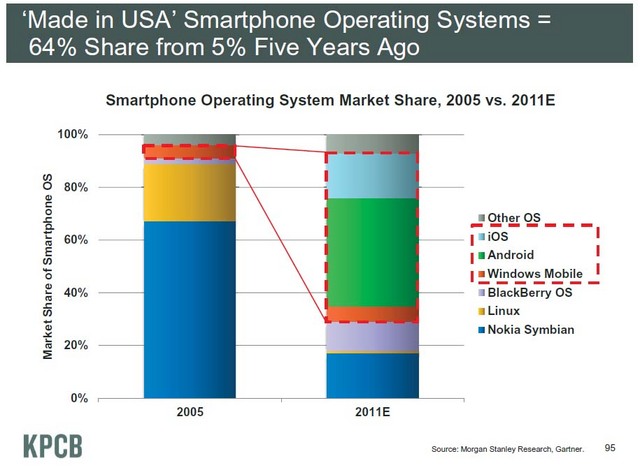 ‘Made in USA’ Smartphone Operating Systems = 64% Share from 5% Five Years Ago

Smartphone Operating System Market Share, 2005 vs. 2011E

Market Share of Smartphone OS

100%
80%
60%
40%
20%
0%

2005
2011E

Other OS
iOS
Android
Windows Mobile
BlackBerry OS
Linux
Nokia Symbian

KPCB

Source: Morgan Stanley Research, Gartner.

95